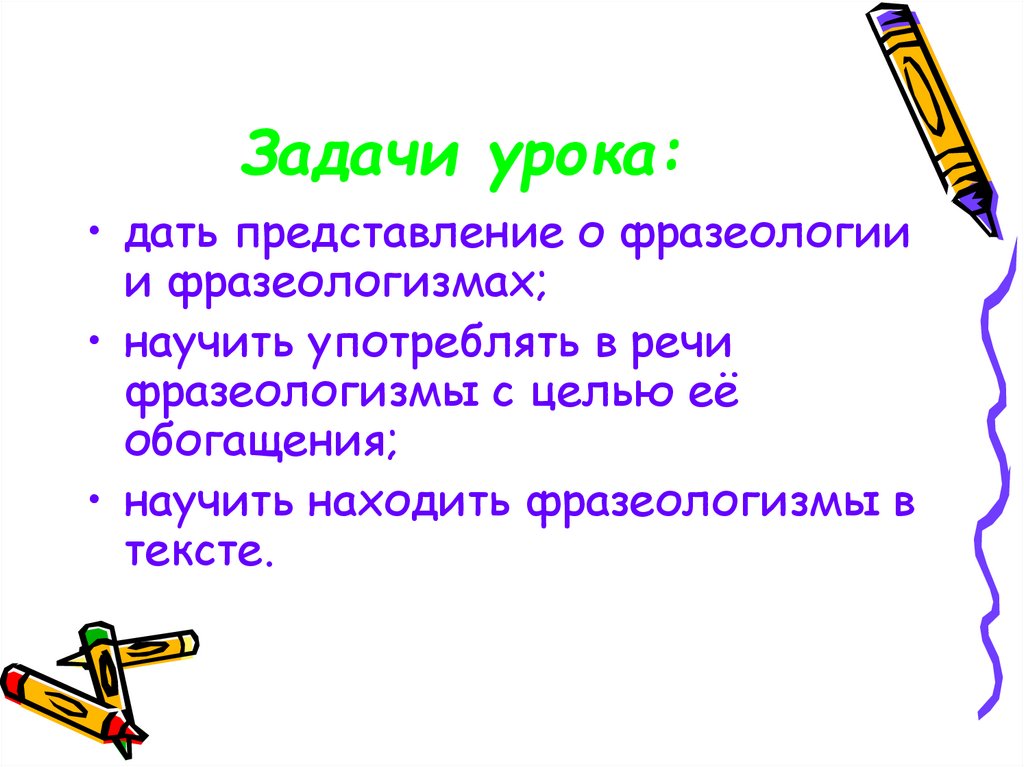 Задачи урока:

• дать представление о фразеологии и фразеологизмах;
• научить употреблять в речи фразеологизмы с целью её обогащения;
• научить находить фразеологизмы в тексте.